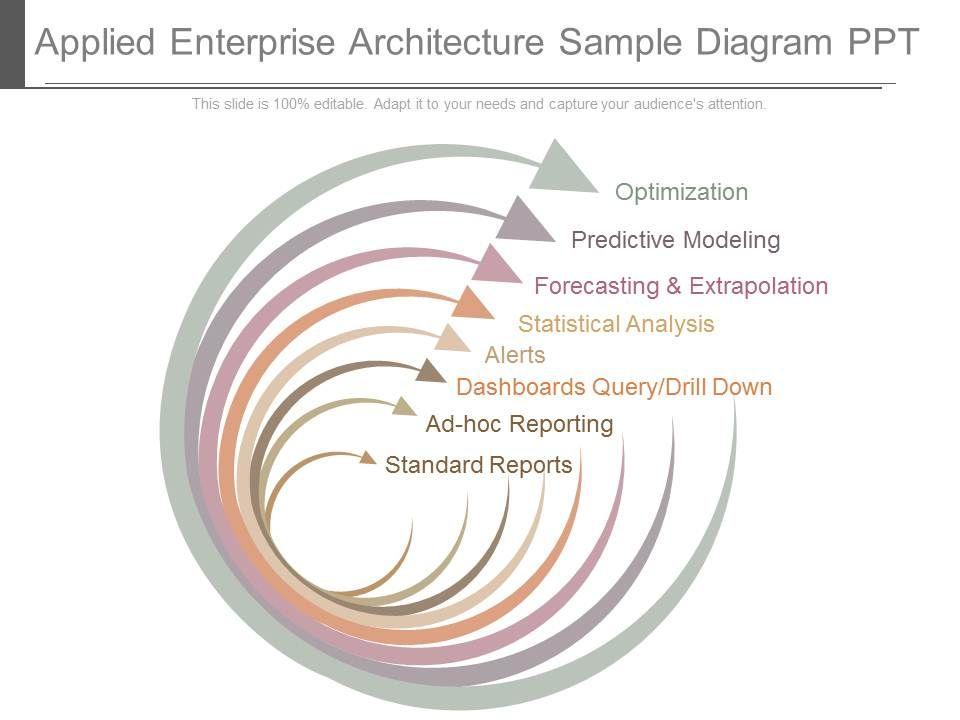 Applied Enterprise Architecture Sample Diagram PPT

This slide is 100% editable. Adapt it to your needs and capture your audience's attention.

Optimization

Predictive Modeling

Forecasting & Extrapolation

Statistical Analysis

Alerts

Dashboards Query/Drill Down

Ad-hoc Reporting

Standard Reports